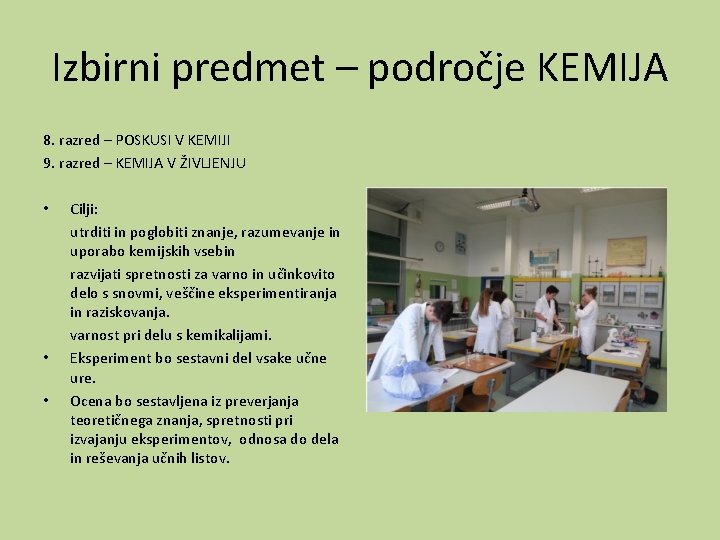 Izbirni predmet – področje KEMIJA

8. razred – POSKUSI V KEMIJI
9. razred – KEMIJA V ŽIVLJENJU

• Cilji:
utrditi in poglobiti znanje, razumevanje in uporabo kemijskih vsebin
razvijati spretnosti za varno in učinkovito delo s snovmi, veščine eksperimentiranja in raziskovanja.
varnost pri delu s kemikalijami.
• Eksperiment bo sestavni del vsake učne ure.
• Ocena bo sestavljena iz preverjanja teoretičnega znanja, spretnosti pri izvajanju eksperimentov, odnosa do dela in reševanja učnih listov.